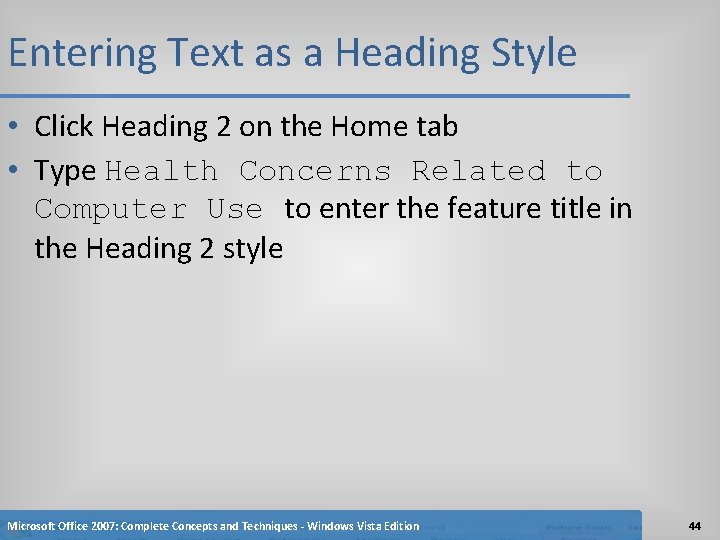 Entering Text as a Heading Style

• Click Heading 2 on the Home tab
• Type Health Concerns Related to Computer Use to enter the feature title in the Heading 2 style

Microsoft Office 2007: Complete Concepts and Techniques - Windows Vista Edition

44